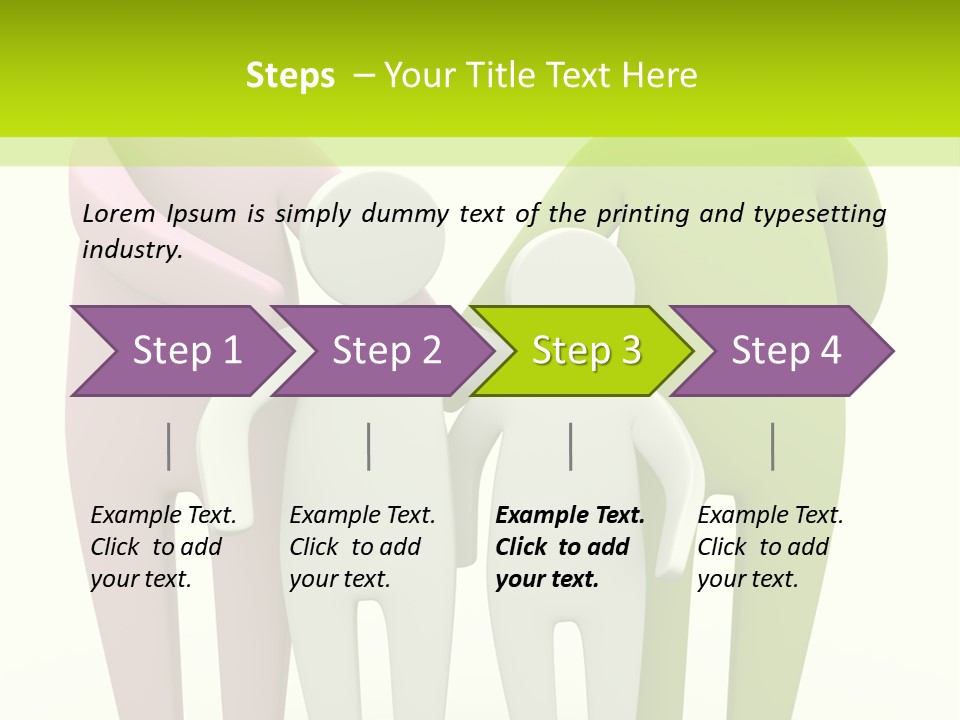 Steps – Your Title Text Here

Lorem Ipsum is simply dummy text of the printing and typesetting industry.

Step 1

Step 2

Step 3

Step 4

Example Text. Click to add your text.

Example Text. Click to add your text.

Example Text. Click to add your text.

Example Text. Click to add your text.